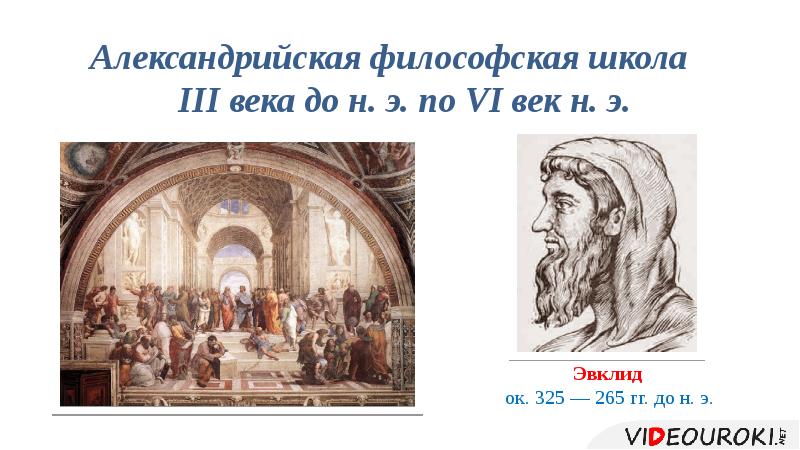 Александрийская философская школа
III века до н. э. по VI век н. э.

Эвклид
ок. 325 — 265 гг. до н. э.

VIDEOUROKI.NET